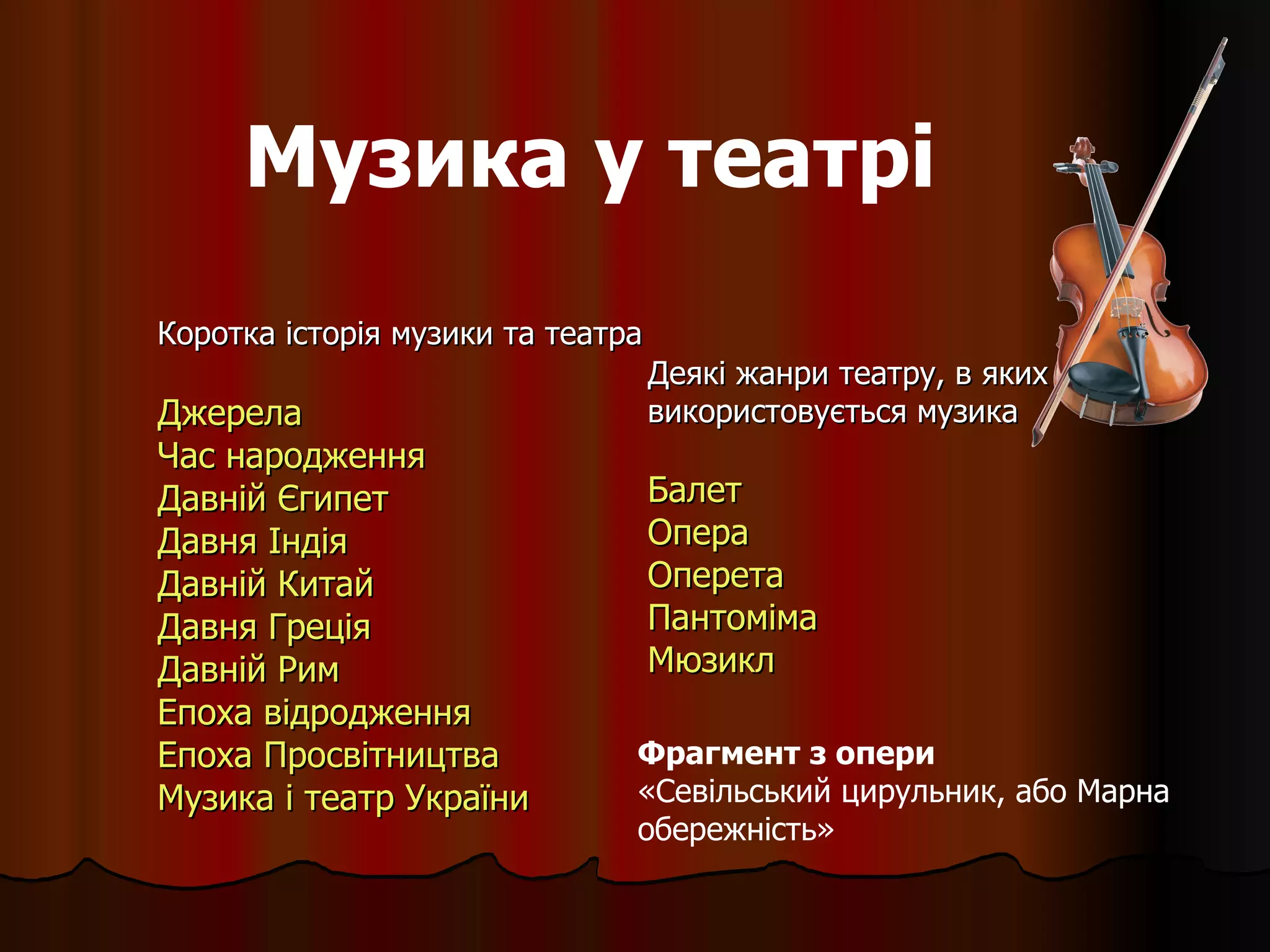 Музика у театрі

Коротка історія музики та театра

Джерела
Час народження
Давній Єгипет
Давня Індія
Давній Китай
Давня Греція
Давній Рим
Епоха відродження
Епоха Просвітництва
Музика і театр України

Деякі жанри театру, в яких використовується музика

Балет
Опера
Оперета
Пантоміма
Мюзикл

Фрагмент з опери
«Севільський цирульник, або Марна обережність»